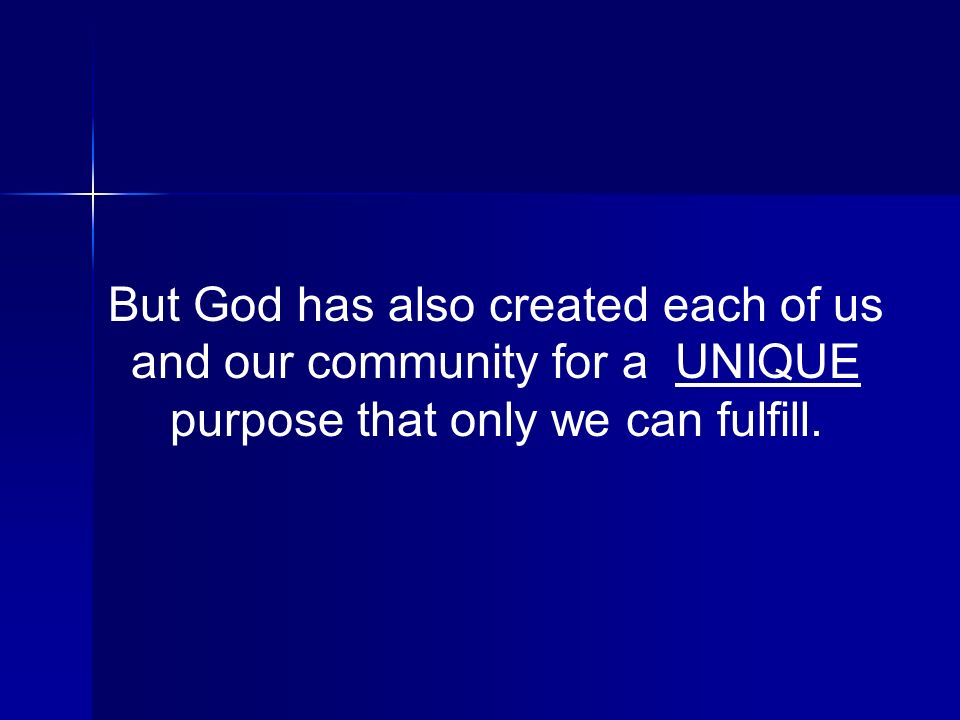 But God has also created each of us and our community for a UNIQUE purpose that only we can fulfill.